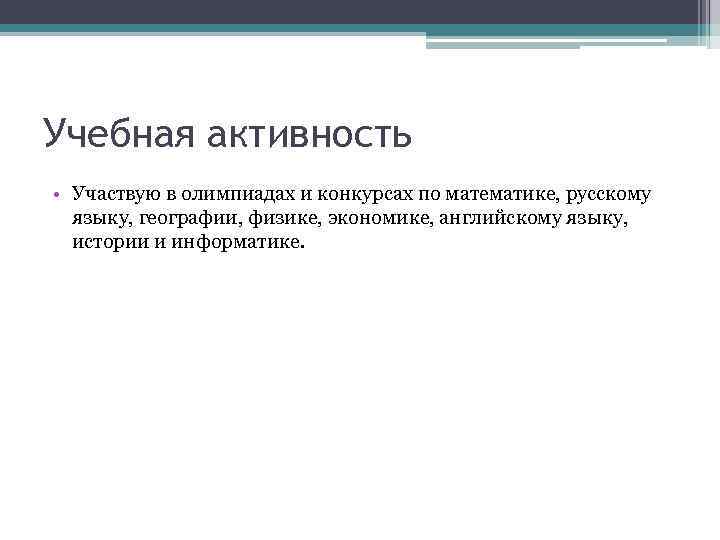 Учебная активность

• Участвую в олимпиадах и конкурсах по математике, русскому языку, географии, физике, экономике, английскому языку, истории и информатике.